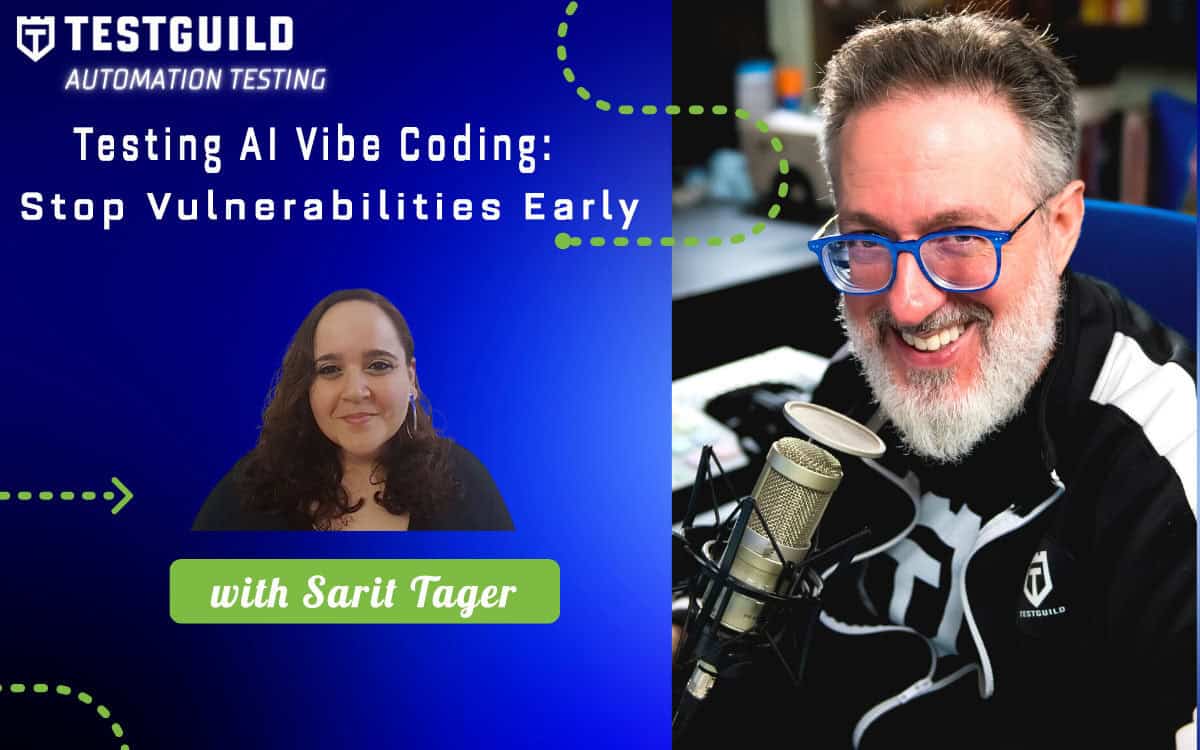 TESTGUILD
AUTOMATION TESTING

Testing AI Vibe Coding:
Stop Vulnerabilities Early

with Sarit Tager

TESTGUILD